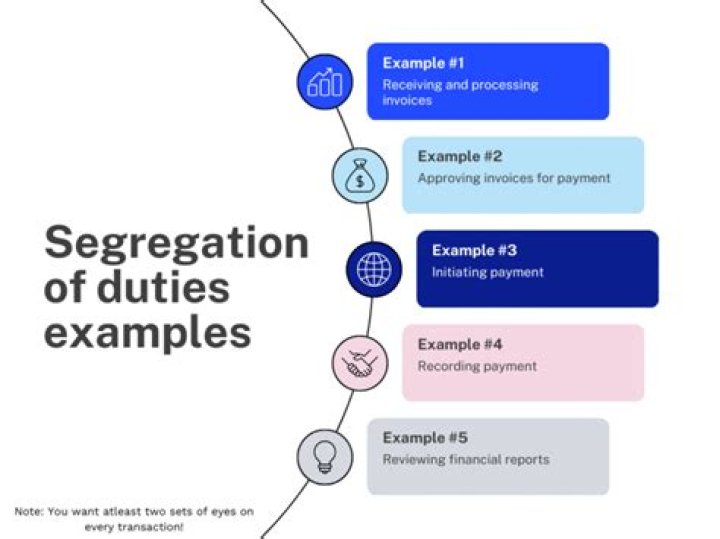 Segregation of duties examples

Example #1
Receiving and processing invoices

Example #2
Approving invoices for payment

Example #3
Initiating payment

Example #4
Recording payment

Example #5
Reviewing financial reports

Note: You want atleast two sets of eyes on every transaction!